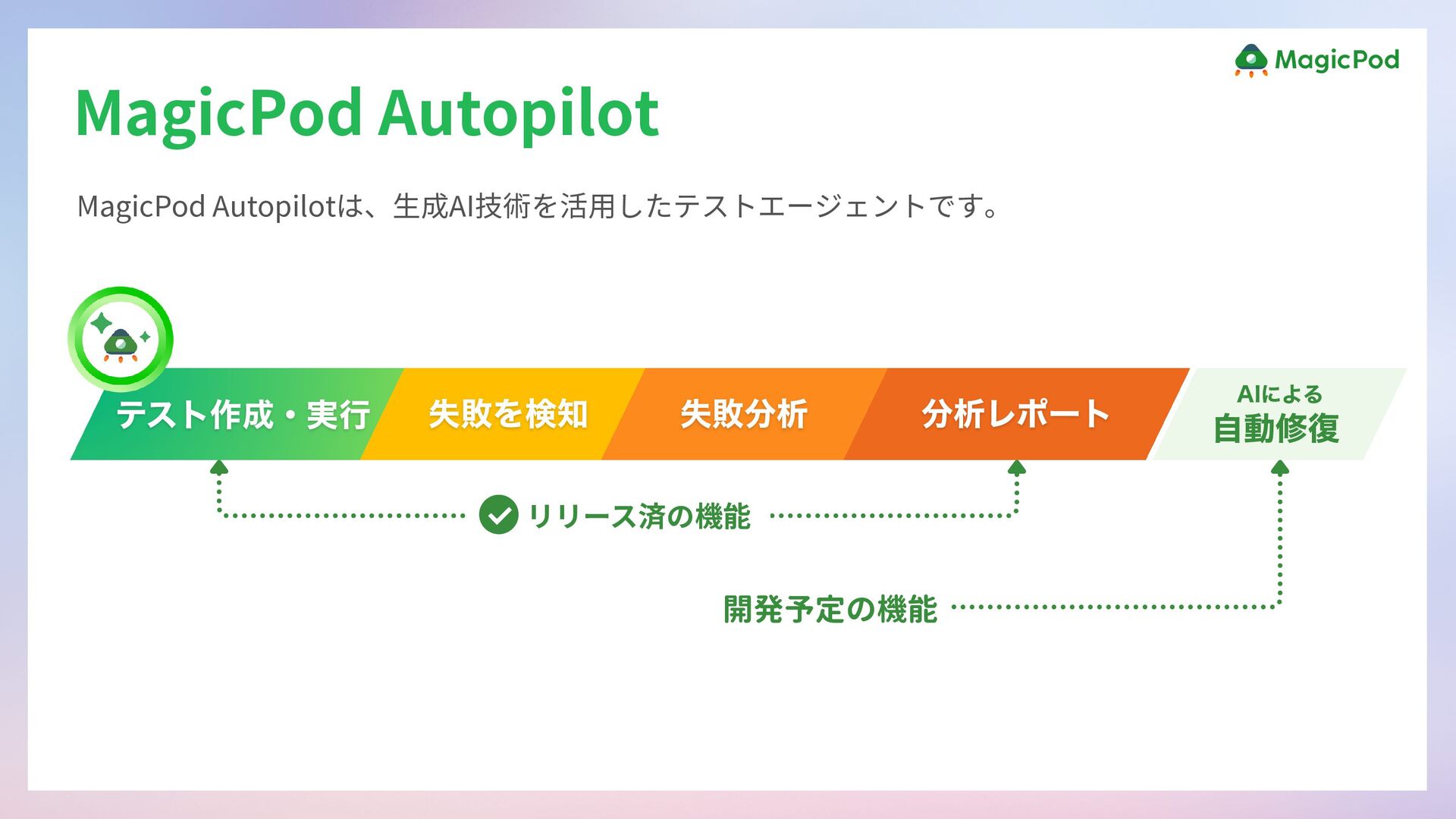 MagicPod

MagicPod Autopilot

MagicPod Autopilotは、生成AI技術を活用したテストエージェントです。

テスト作成・実行

失敗を検知

失敗分析

分析レポート

AIによる
自動修復

リリース済の機能

開発予定の機能